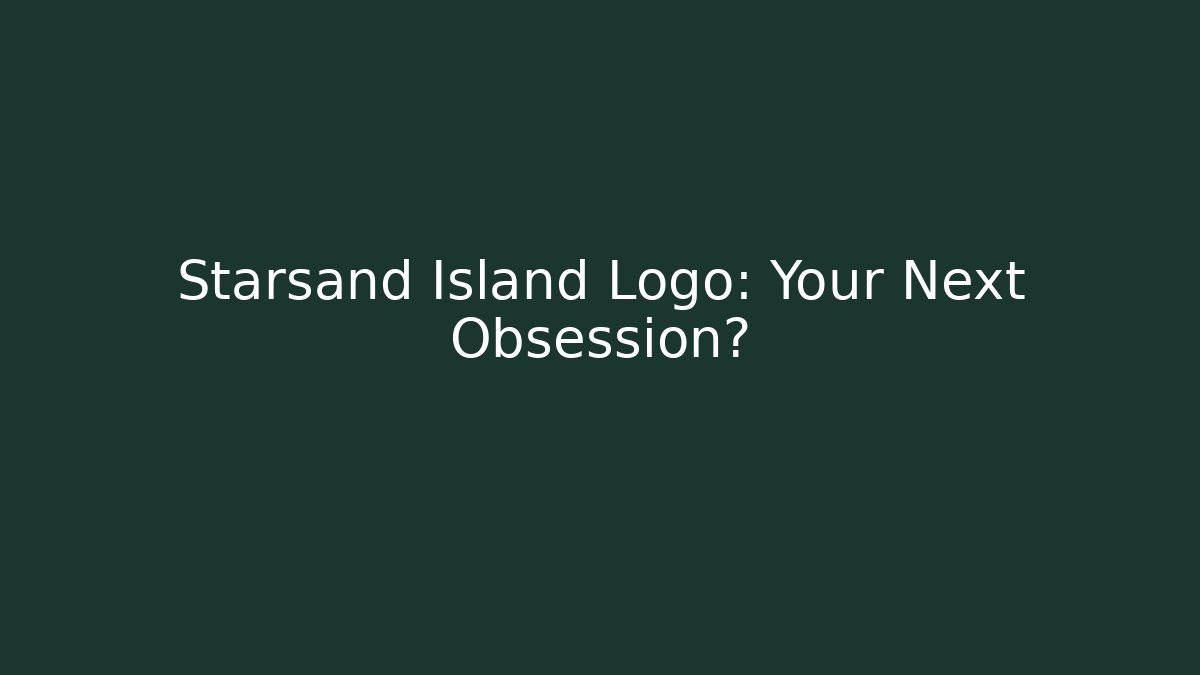 Starsand Island Logo: Your Next Obsession?